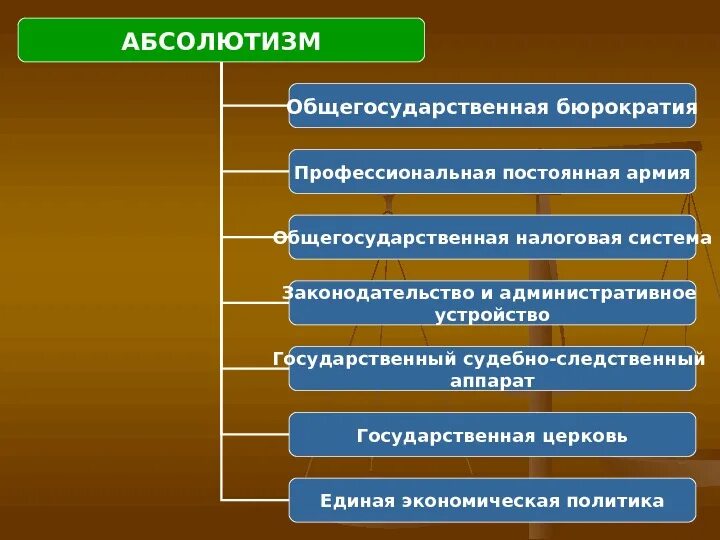 АБСОЛЮТИЗМ

Общегосударственная бюрократия

Профессиональная постоянная армия

Общегосударственная налоговая система

Законодательство и административное устройство

Государственный судебно-следственный аппарат

Государственная церковь

Единая экономическая политика